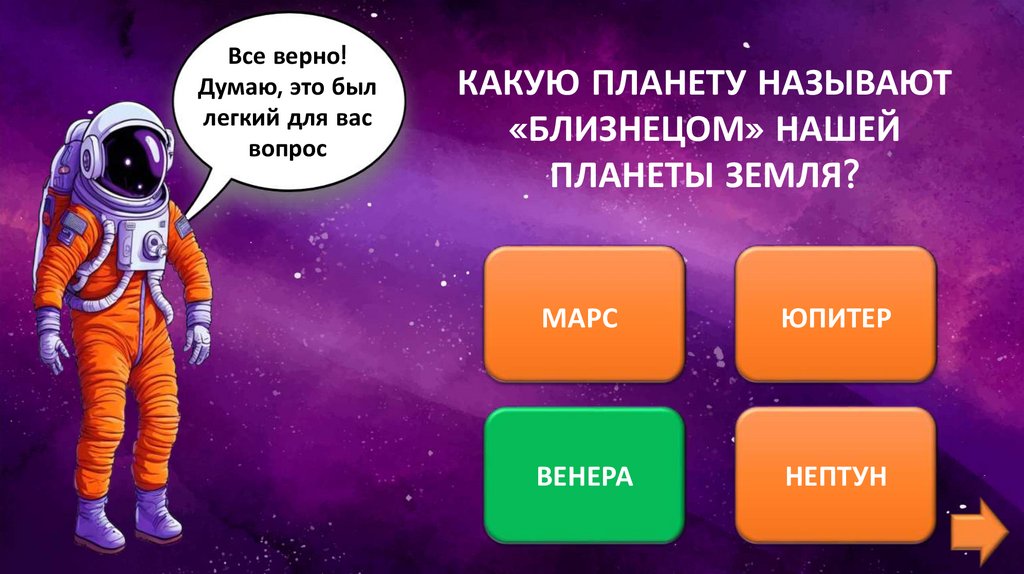 Все верно! Думаю, это был легкий для вас вопрос

КАКУЮ ПЛАНЕТУ НАЗЫВАЮТ «БЛИЗНЕЦОМ» НАШЕЙ ПЛАНЕТЫ ЗЕМЛЯ?

МАРС

ЮПИТЕР

ВЕНЕРА

НЕПТУН